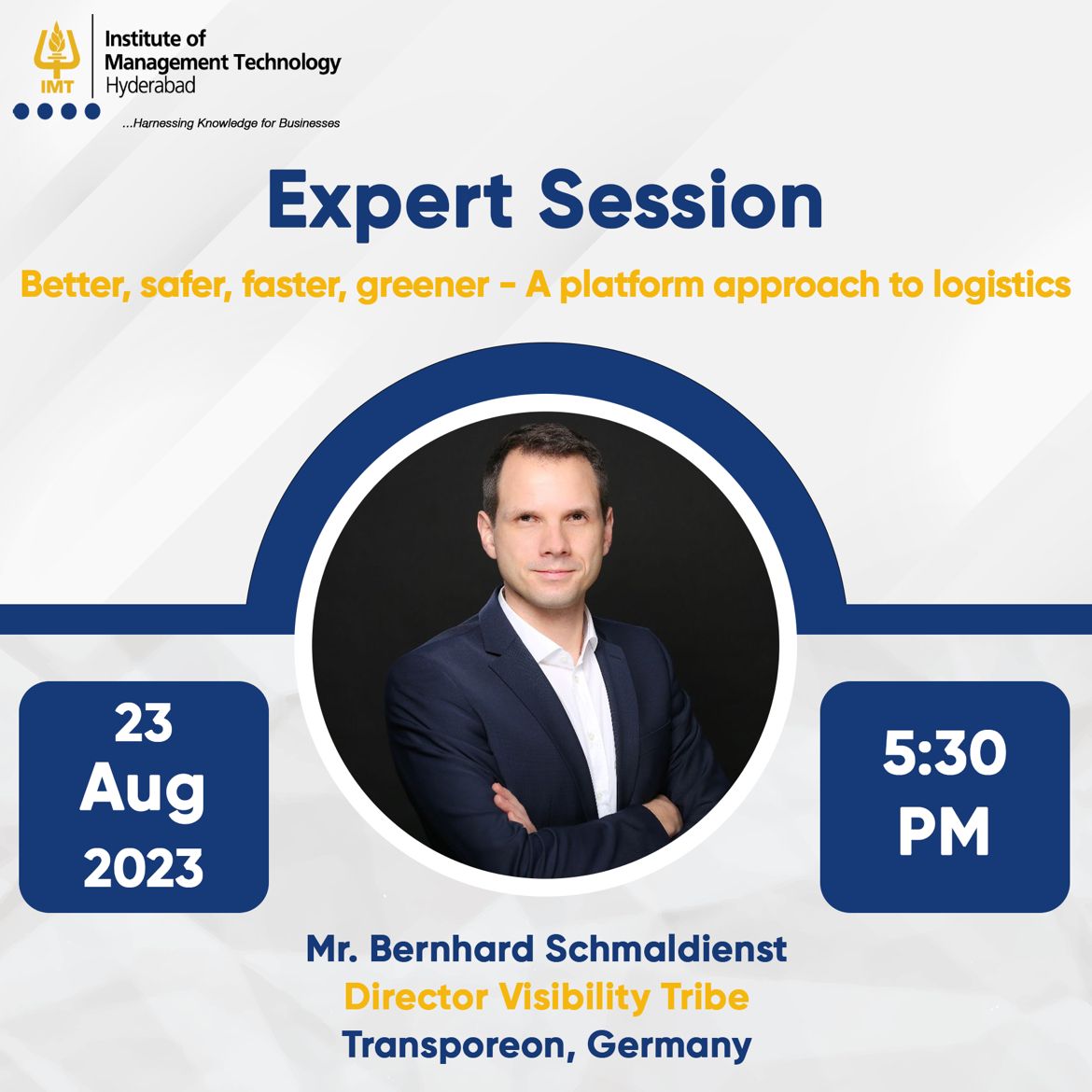 IMT

Institute of Management Technology Hyderabad

...Harnessing Knowledge for Businesses

Expert Session

Better, safer, faster, greener - A platform approach to logistics

23 Aug 2023

5:30 PM

Mr. Bernhard Schmaldienst
Director Visibility Tribe
Transporeon, Germany